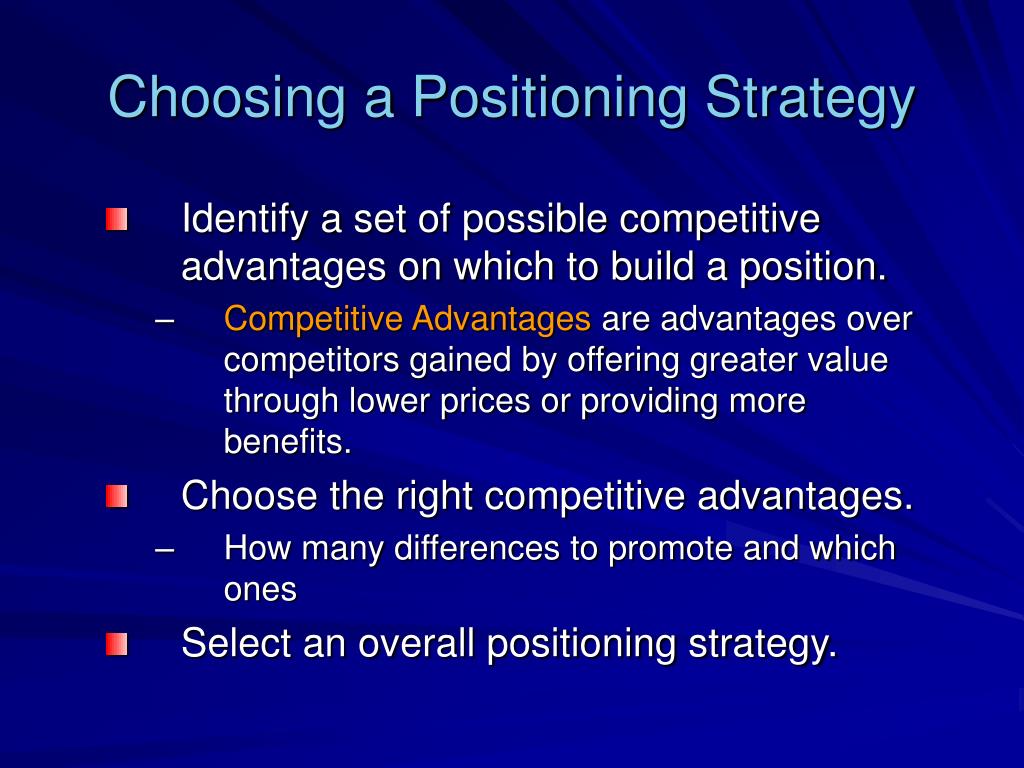 Choosing a Positioning Strategy

Identify a set of possible competitive advantages on which to build a position.

– Competitive Advantages are advantages over competitors gained by offering greater value through lower prices or providing more benefits.

Choose the right competitive advantages.

– How many differences to promote and which ones

Select an overall positioning strategy.